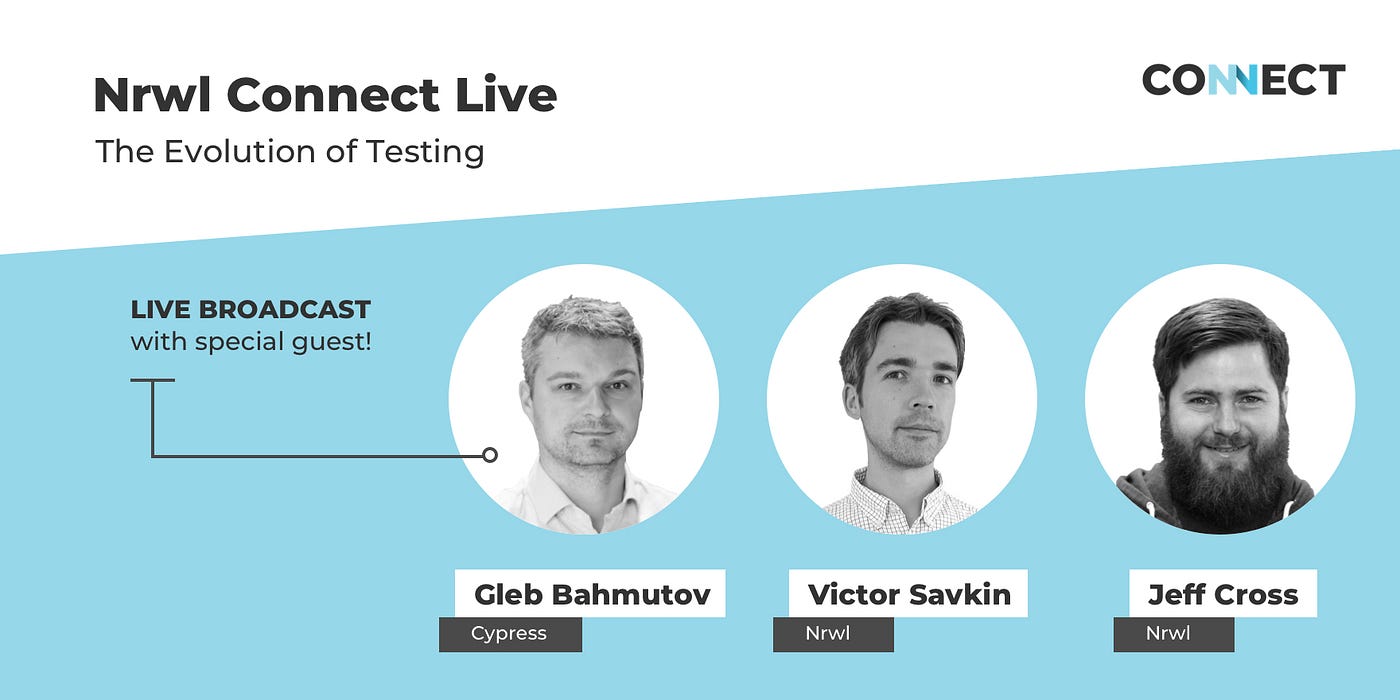 Nrwl Connect Live
The Evolution of Testing

CONNECT

LIVE BROADCAST
with special guest!

Gleb Bahmutov
Cypress

Victor Savkin
Nrwl

Jeff Cross
Nrwl